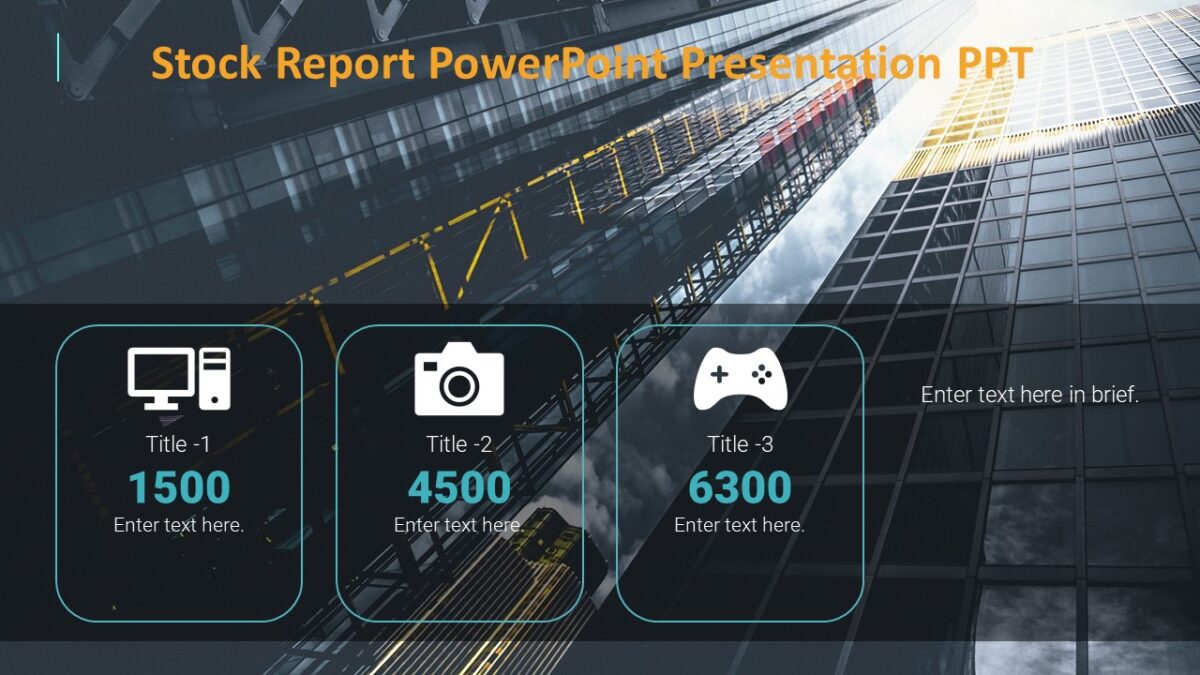 Stock Report PowerPoint Presentation PPT

Title -1
1500
Enter text here.

Title -2
4500
Enter text here.

Title -3
6300
Enter text here.

Enter text here in brief.